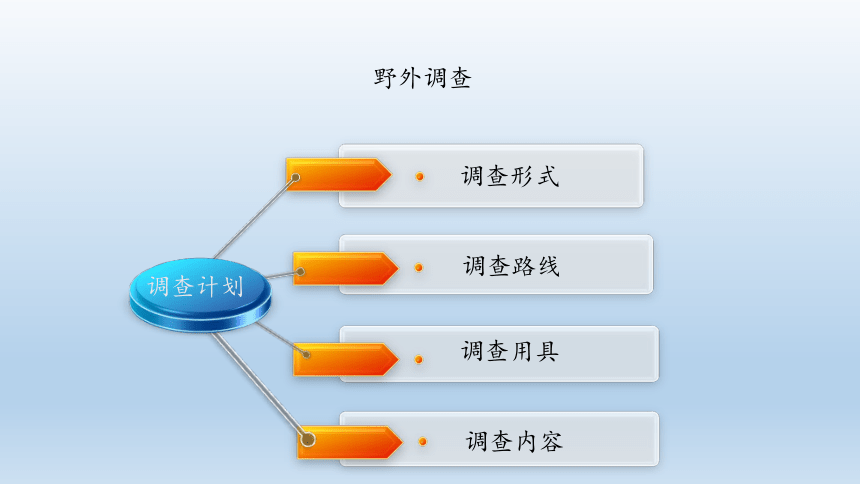 野外调查

调查计划

调查形式

调查路线

调查用具

调查内容